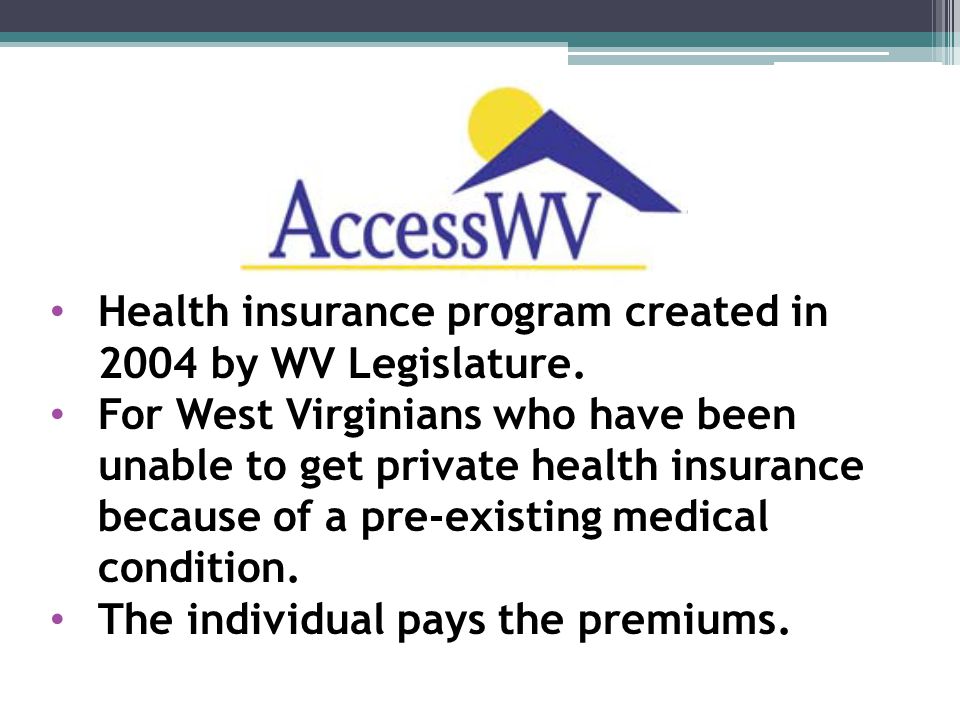 AccessWV

• Health insurance program created in 2004 by WV Legislature.
• For West Virginians who have been unable to get private health insurance because of a pre-existing medical condition.
• The individual pays the premiums.